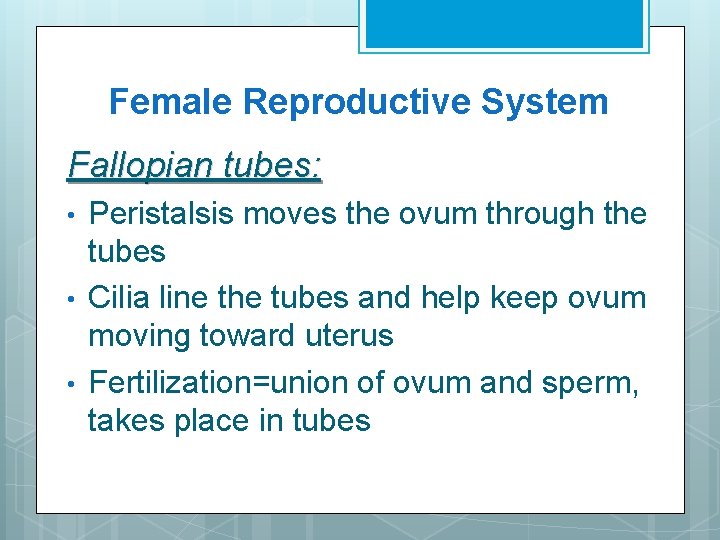 Female Reproductive System

Fallopian tubes:

• Peristalsis moves the ovum through the tubes

• Cilia line the tubes and help keep ovum moving toward uterus

• Fertilization=union of ovum and sperm, takes place in tubes